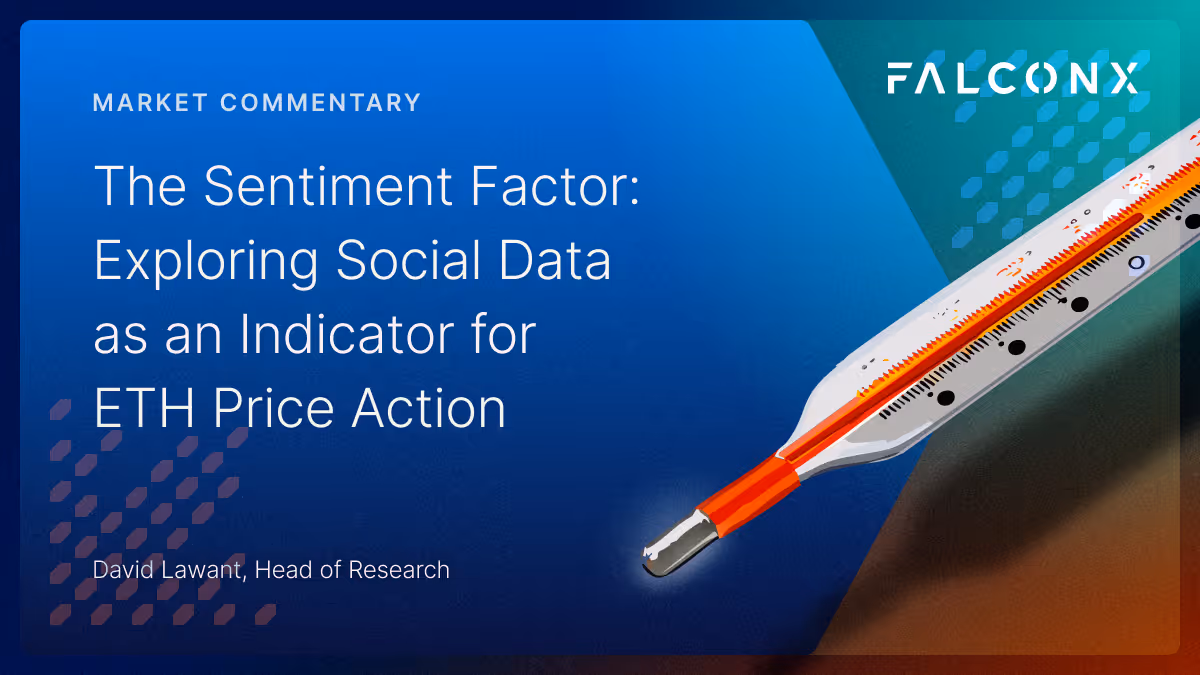 FALCONX

MARKET COMMENTARY

The Sentiment Factor: Exploring Social Data as an Indicator for ETH Price Action

David Lawant, Head of Research